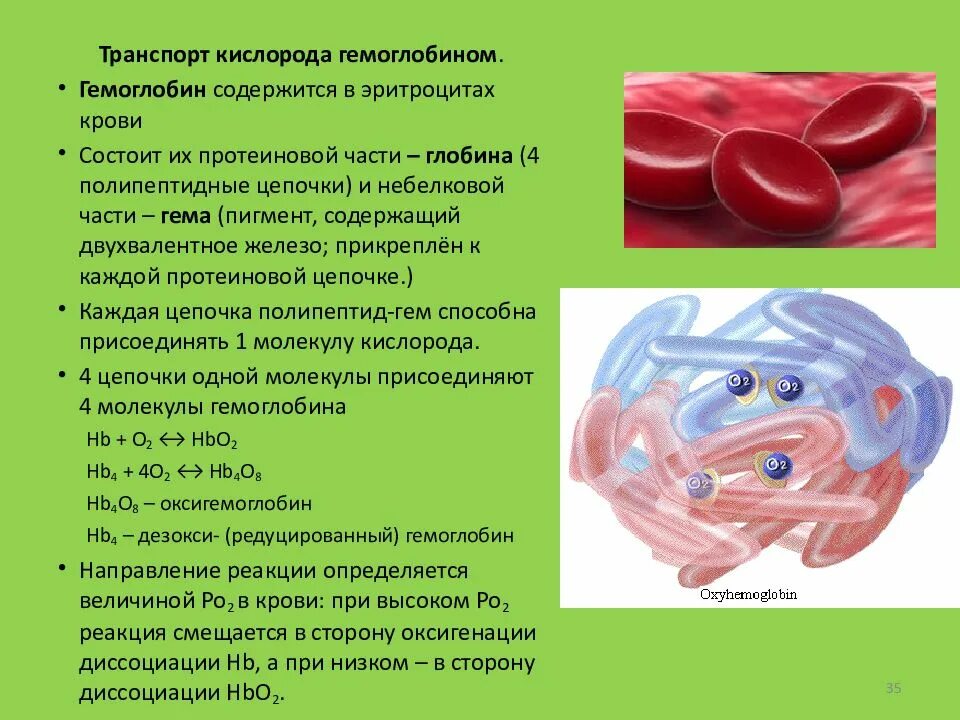 Транспорт кислорода гемоглобином.

• Гемоглобин содержится в эритроцитах крови

• Состоит их протеиновой части – глобина (4 полипептидные цепочки) и небелковой части – гема (пигмент, содержащий двухвалентное железо; прикреплён к каждой протеиновой цепочке.)

• Каждая цепочка полипептид-гем способна присоединять 1 молекулу кислорода.

• 4 цепочки одной молекулы присоединяют 4 молекулы гемоглобина

$Hb + O_2 \leftrightarrow HbO_2$

$Hb_4 + 4O_2 \leftrightarrow Hb_4O_8$

$Hb_4O_8$ – оксигемоглобин

$Hb_4$ – дезокси- (редуцированный) гемоглобин

• Направление реакции определяется величиной $Po_2$ в крови: при высоком $Po_2$ реакция смещается в сторону оксигенации диссоциации Hb, а при низком – в сторону диссоциации $HbO_2$.

$O_2$ $O_2$ $O_2$ $O_2$

Oxyhemoglobin

35